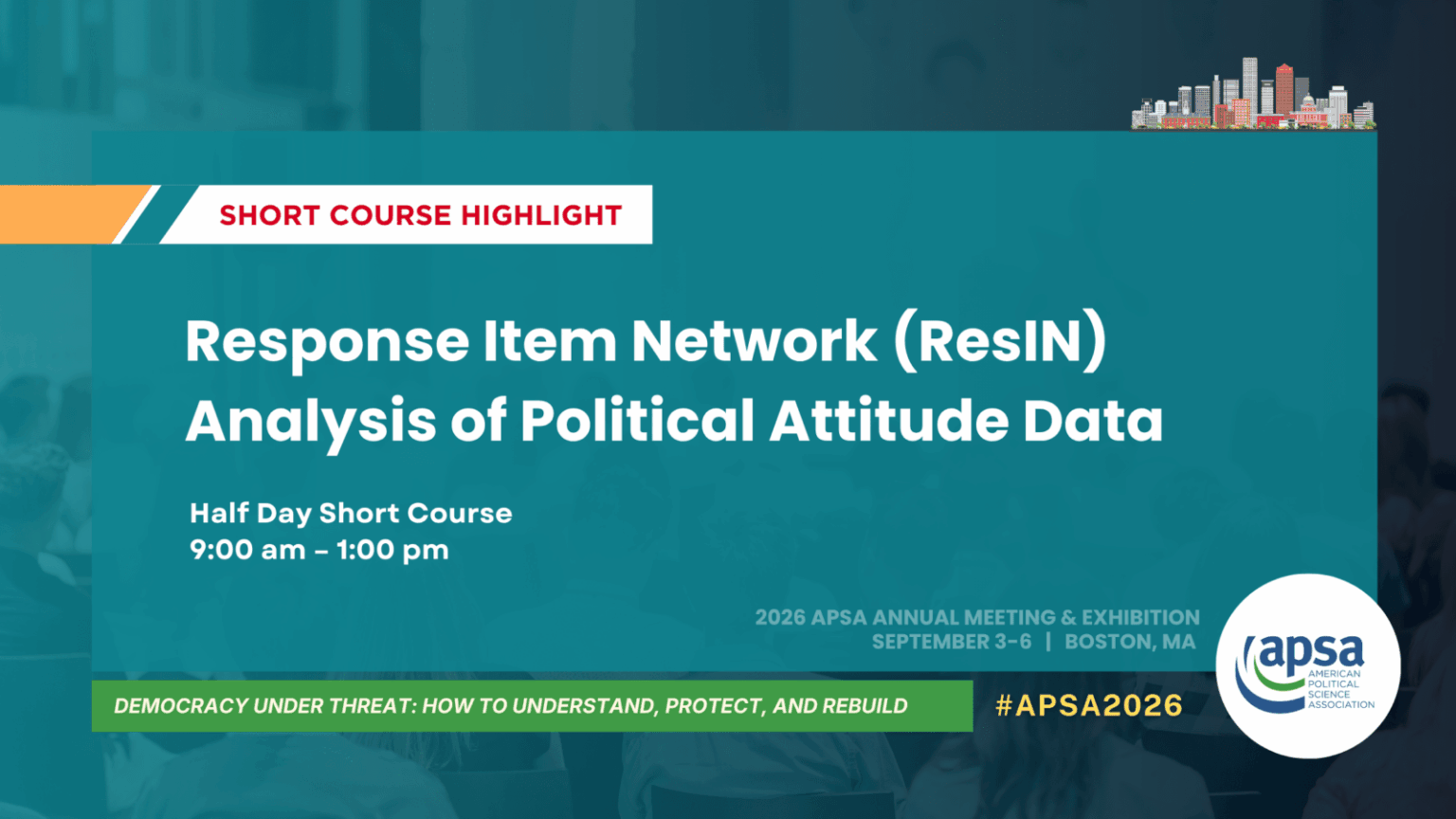 SHORT COURSE HIGHLIGHT

Response Item Network (ResIN) Analysis of Political Attitude Data

Half Day Short Course
9:00 am – 1:00 pm

2026 APSA ANNUAL MEETING & EXHIBITION
SEPTEMBER 3-6 | BOSTON, MA

DEMOCRACY UNDER THREAT: HOW TO UNDERSTAND, PROTECT, AND REBUILD

#APSA2026

apsa
AMERICAN POLITICAL SCIENCE ASSOCIATION